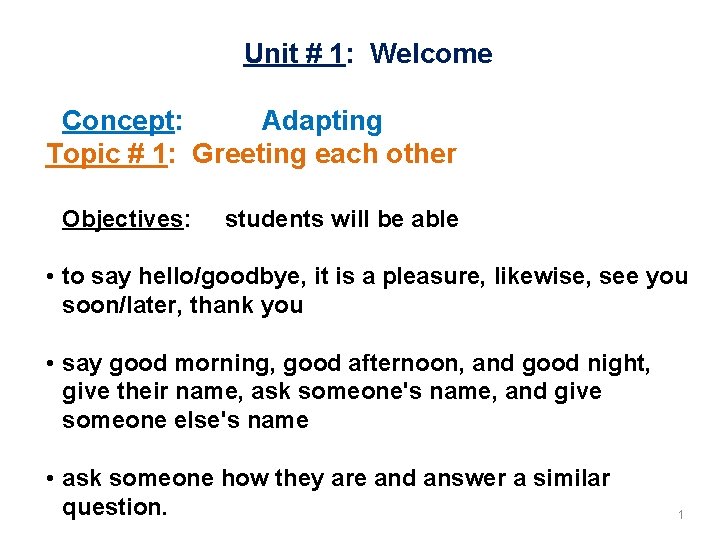 Unit # 1: Welcome

Concept: Adapting

Topic # 1: Greeting each other

Objectives: students will be able

• to say hello/goodbye, it is a pleasure, likewise, see you soon/later, thank you

• say good morning, good afternoon, and good night, give their name, ask someone's name, and give someone else's name

• ask someone how they are and answer a similar question.

1